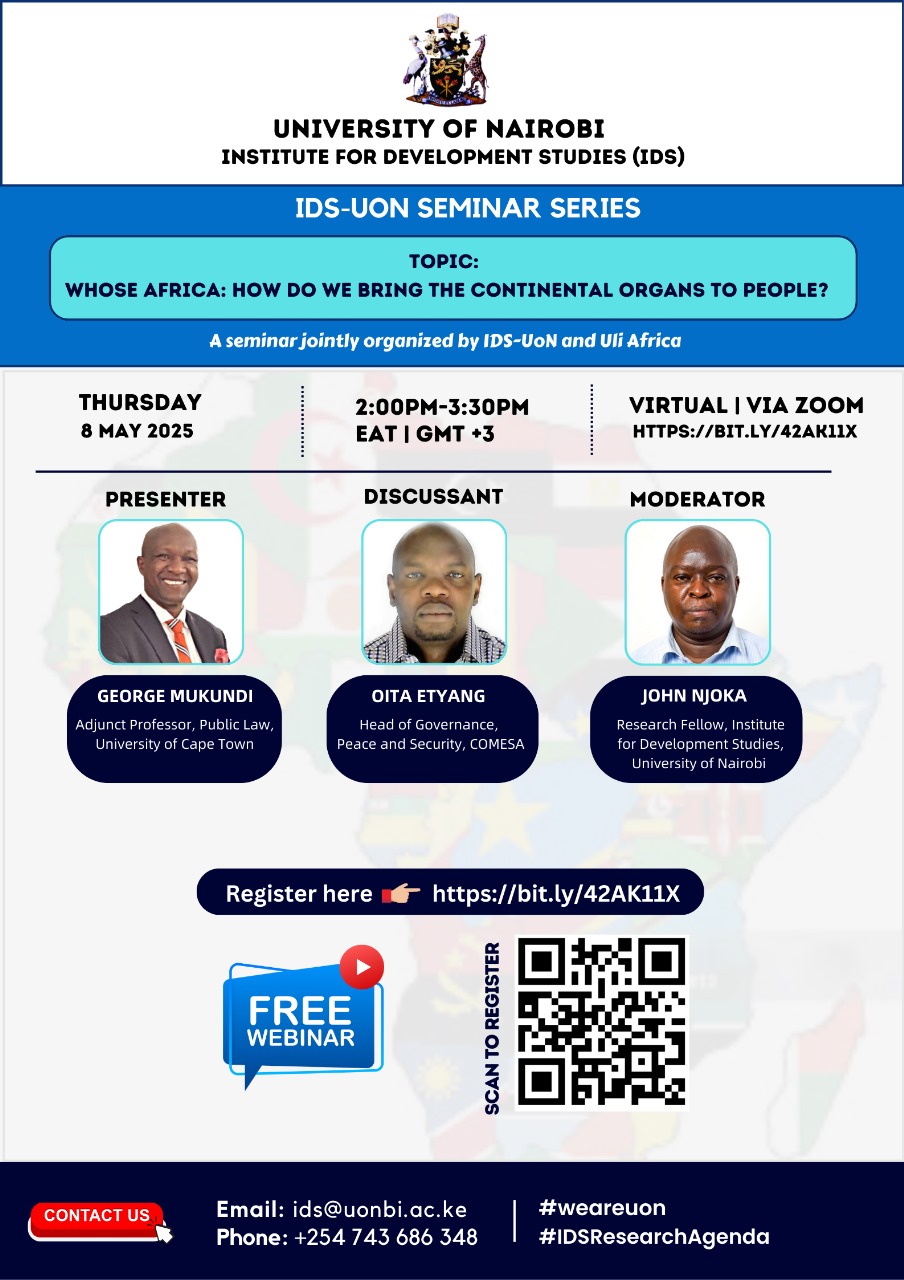 UNIVERSITY OF NAIROBI
INSTITUTE FOR DEVELOPMENT STUDIES (IDS)

IDS-UON SEMINAR SERIES

TOPIC:
WHOSE AFRICA: HOW DO WE BRING THE CONTINENTAL ORGANS TO PEOPLE?

A seminar jointly organized by IDS-UoN and Uli Africa

THURSDAY
8 MAY 2025

2:00PM-3:30PM
EAT | GMT +3

VIRTUAL | VIA ZOOM
HTTPS://BIT.LY/42AK11X

PRESENTER
GEORGE MUKUNDI
Adjunct Professor, Public Law, University of Cape Town

DISCUSSANT
OITA ETYANG
Head of Governance, Peace and Security, COMESA

MODERATOR
JOHN NJOKA
Research Fellow, Institute for Development Studies, University of Nairobi

Register here https://bit.ly/42AK11X

FREE WEBINAR

SCAN TO REGISTER

CONTACT US

Email: ids@uonbi.ac.ke
Phone: +254 743 686 348

#weareuon
#IDSResearchAgenda